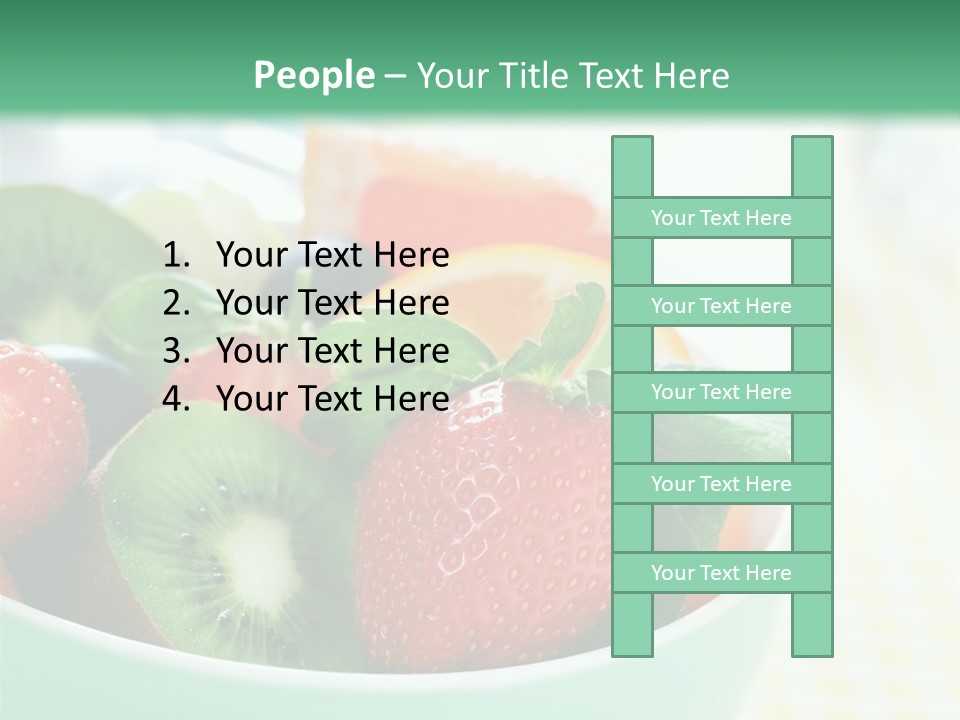 People – Your Title Text Here

1. Your Text Here
2. Your Text Here
3. Your Text Here
4. Your Text Here

Your Text Here

Your Text Here

Your Text Here

Your Text Here

Your Text Here